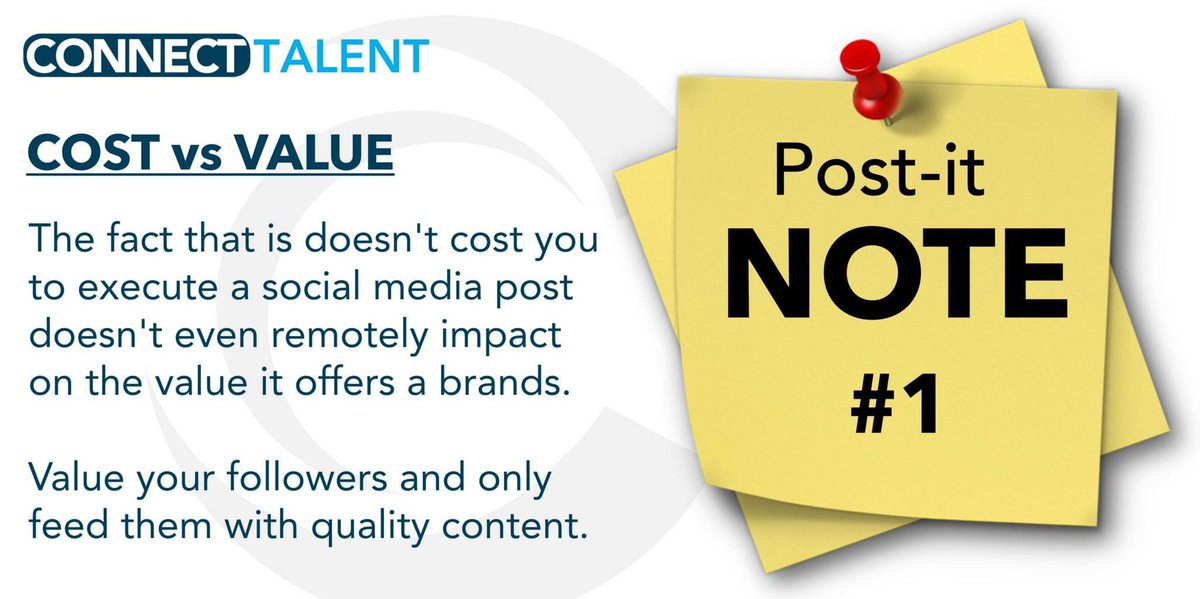 CONNECT TALENT

COST vs VALUE

The fact that is doesn't cost you to execute a social media post doesn't even remotely impact on the value it offers a brands.

Value your followers and only feed them with quality content.

Post-it
NOTE
#1